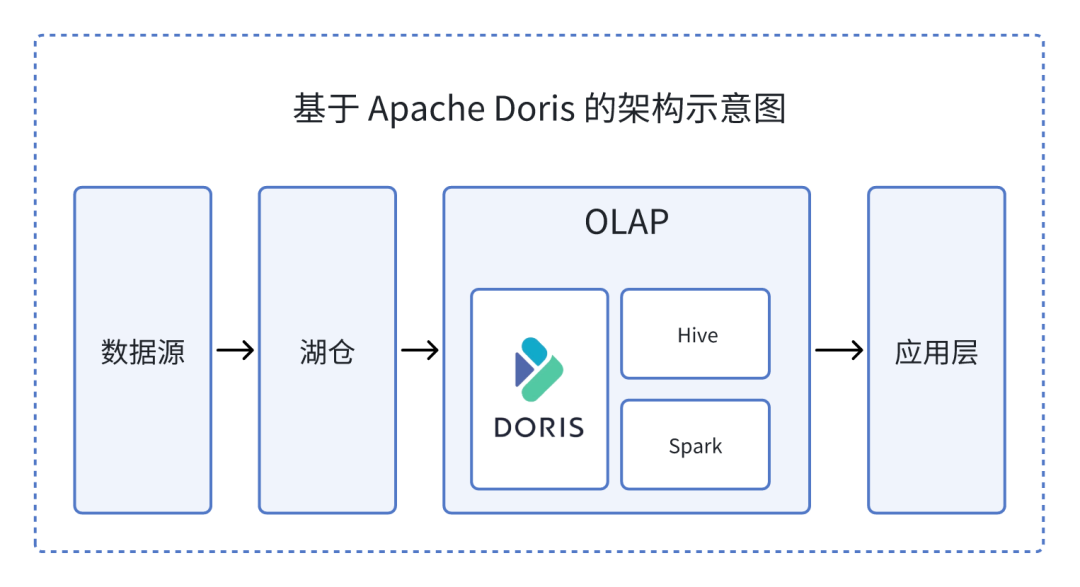 基于 Apache Doris 的架构示意图

数据源

湖仓

OLAP

DORIS

Hive

Spark

应用层